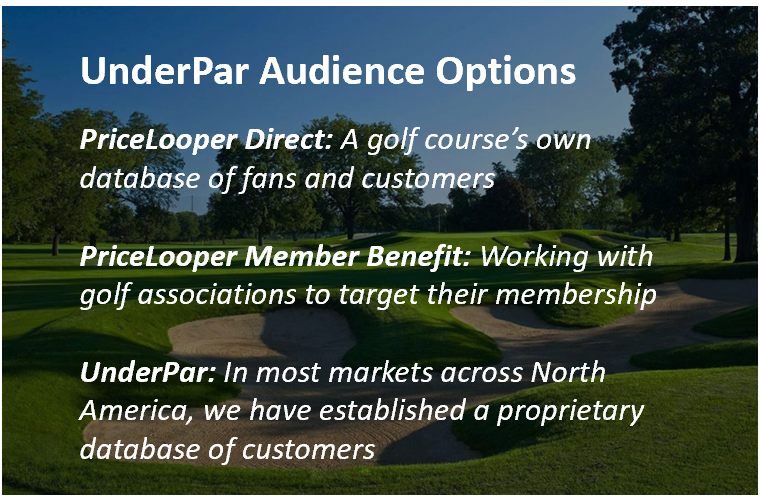 UnderPar Audience Options

PriceLooper Direct: A golf course's own database of fans and customers

PriceLooper Member Benefit: Working with golf associations to target their membership

UnderPar: In most markets across North America, we have established a proprietary database of customers